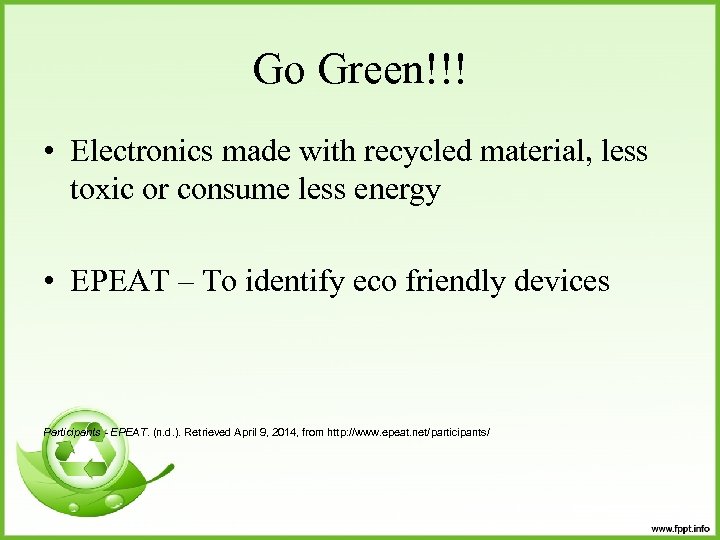 Go Green!!!

• Electronics made with recycled material, less toxic or consume less energy

• EPEAT – To identify eco friendly devices

Participants - EPEAT. (n.d.). Retrieved April 9, 2014, from http://www.epeat.net/participants/

www.fppt.info